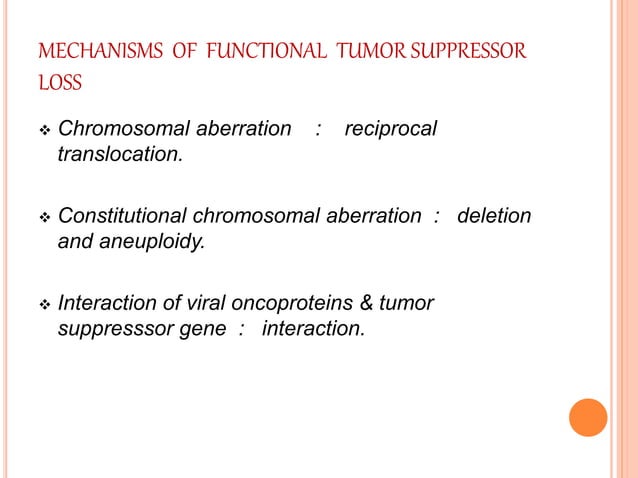 MECHANISMS OF FUNCTIONAL TUMOR SUPPRESSOR LOSS

❖ Chromosomal aberration : reciprocal translocation.

❖ Constitutional chromosomal aberration : deletion and aneuploidy.

❖ Interaction of viral oncoproteins & tumor suppresssor gene : interaction.